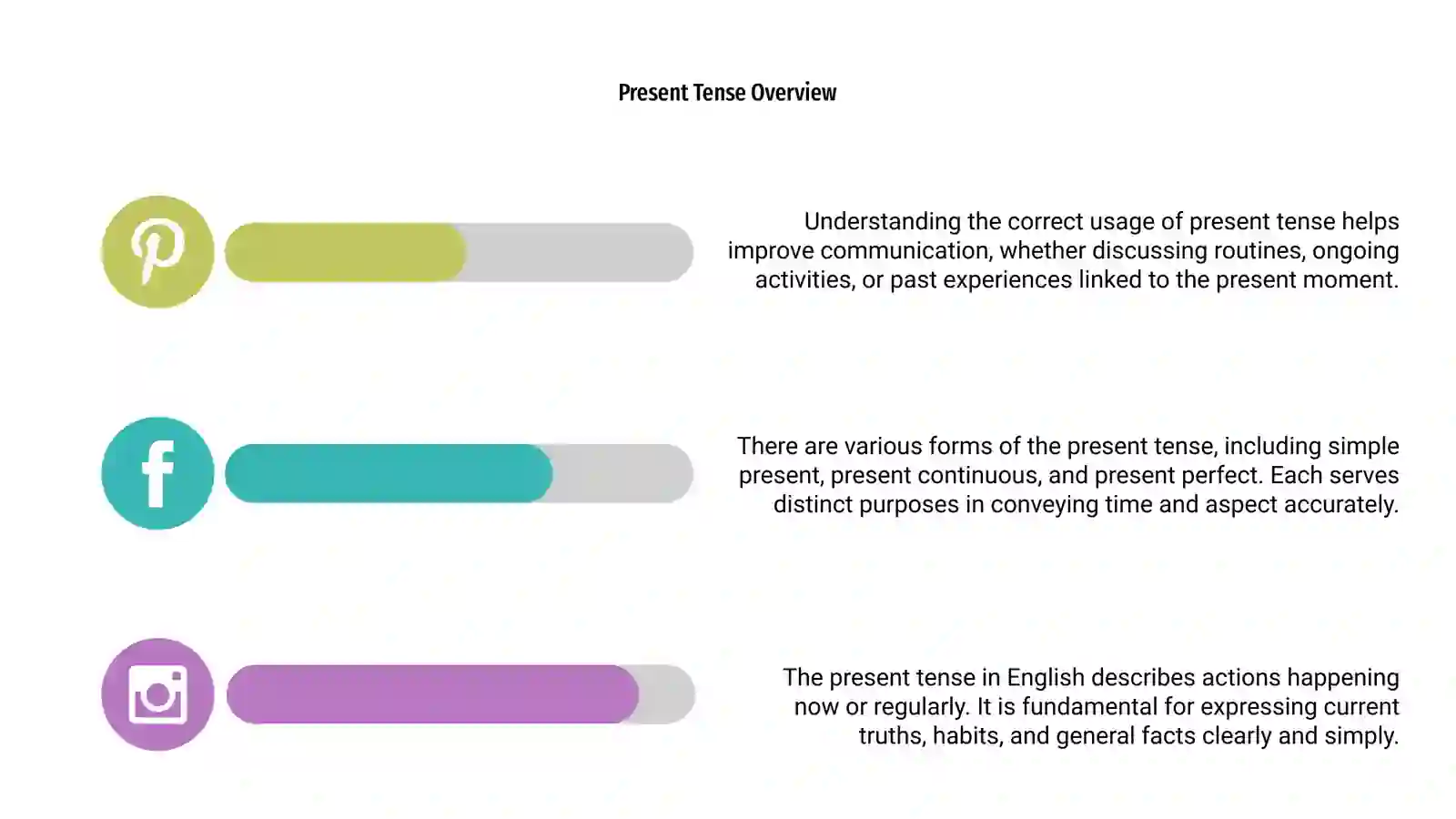 Present Tense Overview

Understanding the correct usage of present tense helps improve communication, whether discussing routines, ongoing activities, or past experiences linked to the present moment.

There are various forms of the present tense, including simple present, present continuous, and present perfect. Each serves distinct purposes in conveying time and aspect accurately.

The present tense in English describes actions happening now or regularly. It is fundamental for expressing current truths, habits, and general facts clearly and simply.